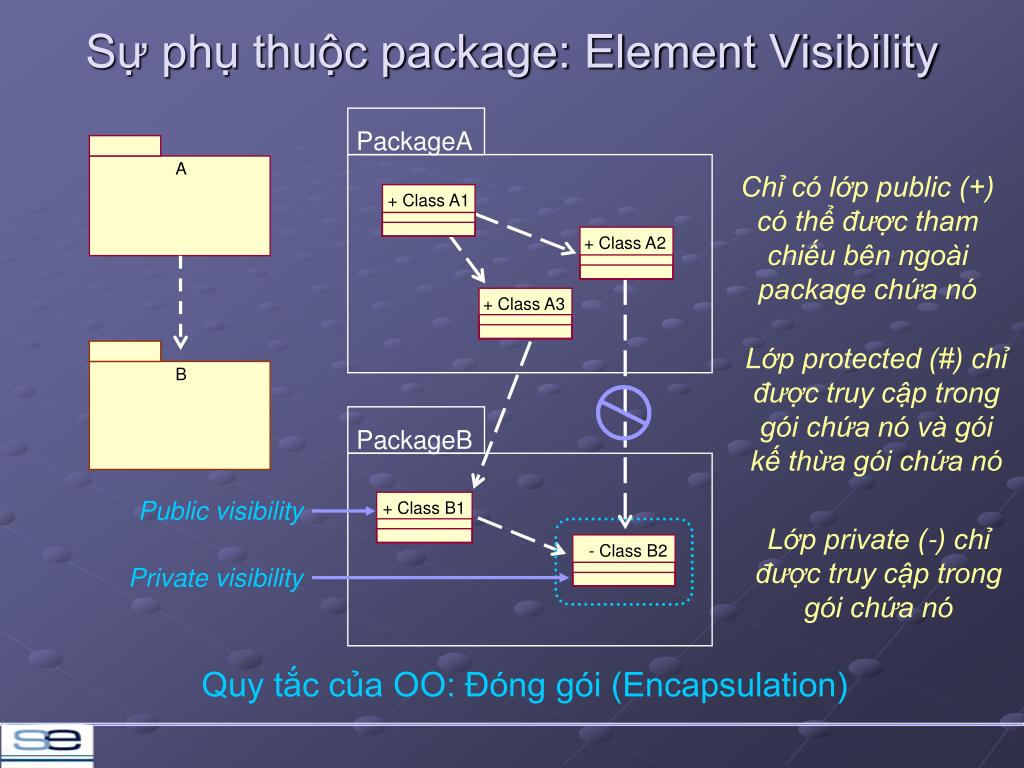 Sự phụ thuộc package: Element Visibility

A

B

PackageA

+ Class A1

+ Class A2

+ Class A3

PackageB

+ Class B1

- Class B2

Public visibility

Private visibility

Chỉ có lớp public (+) có thể được tham chiếu bên ngoài package chứa nó

Lớp protected (#) chỉ được truy cập trong gói chứa nó và gói kế thừa gói chứa nó

Lớp private (-) chỉ được truy cập trong gói chứa nó

Quy tắc của OO: Đóng gói (Encapsulation)

se